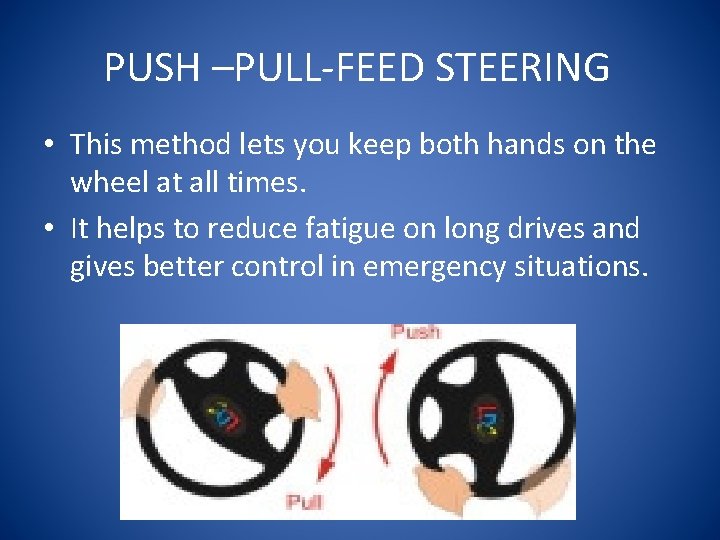 PUSH –PULL-FEED STEERING

• This method lets you keep both hands on the wheel at all times.

• It helps to reduce fatigue on long drives and gives better control in emergency situations.

Push

Pull